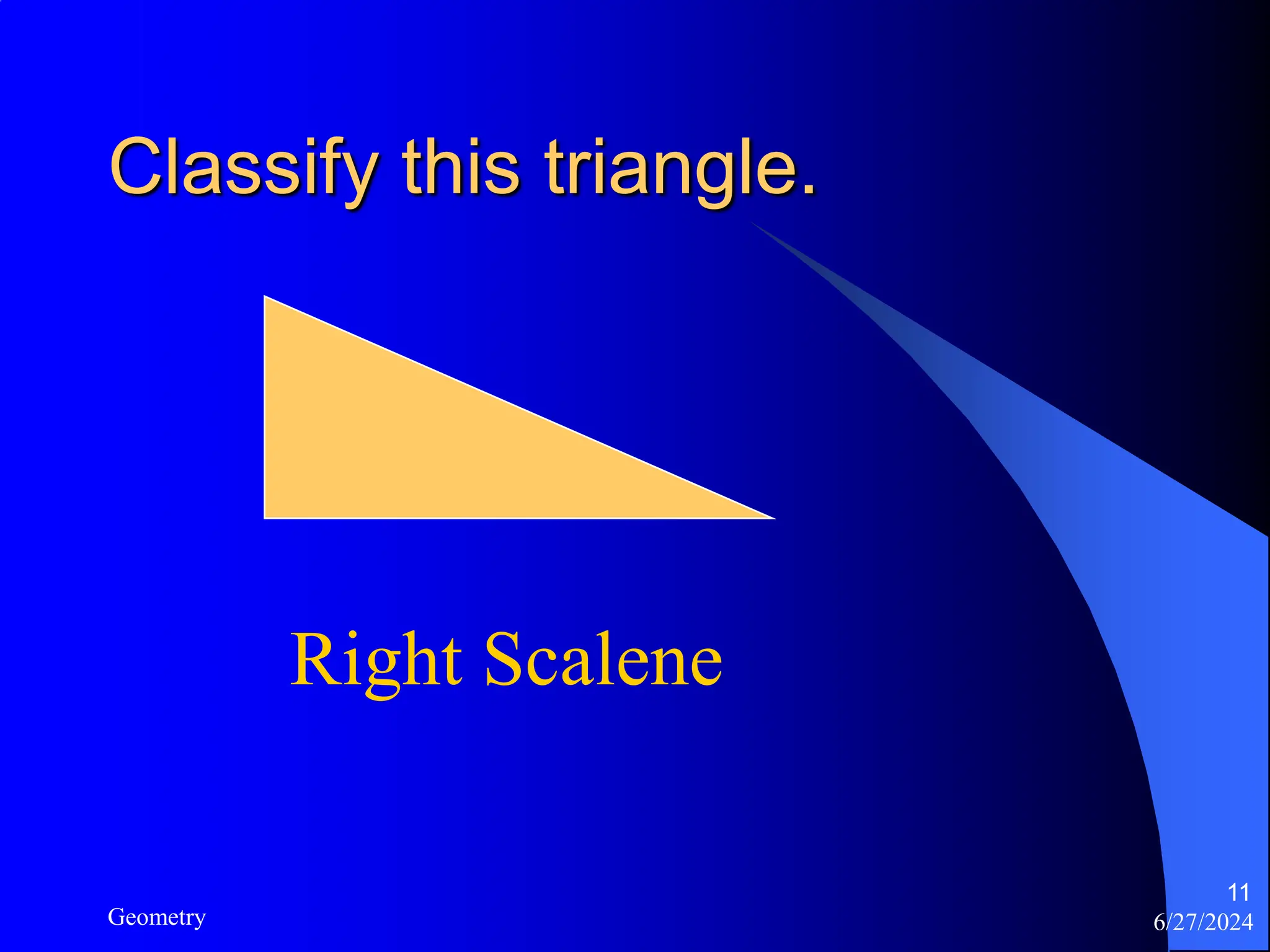 Classify this triangle.

Right Scalene

Geometry

11

6/27/2024